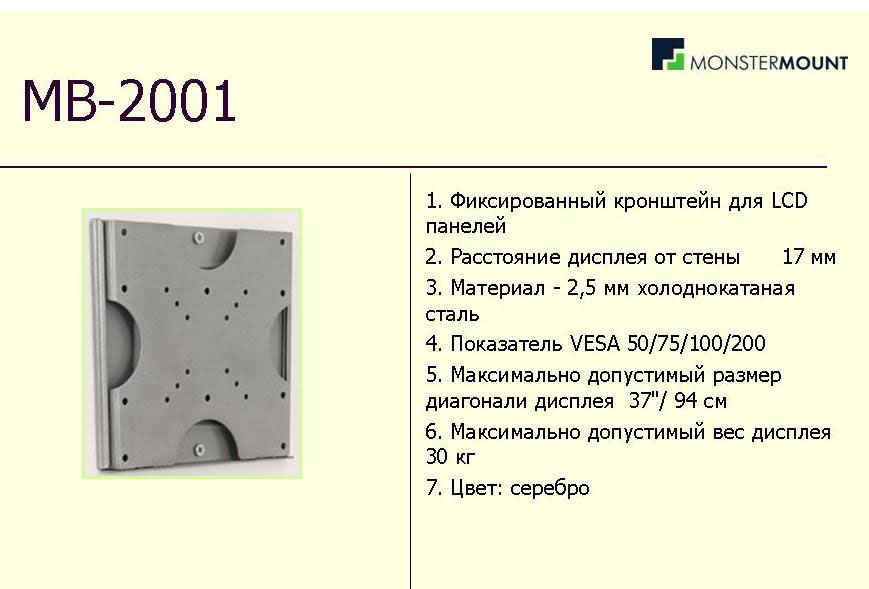 MONSTERMOUNT

MB-2001

1. Фиксированный кронштейн для LCD панелей

2. Расстояние дисплея от стены 17 мм

3. Материал - 2,5 мм холоднокатаная сталь

4. Показатель VESA 50/75/100/200

5. Максимально допустимый размер диагонали дисплея 37"/ 94 см

6. Максимально допустимый вес дисплея 30 кг

7. Цвет: серебро